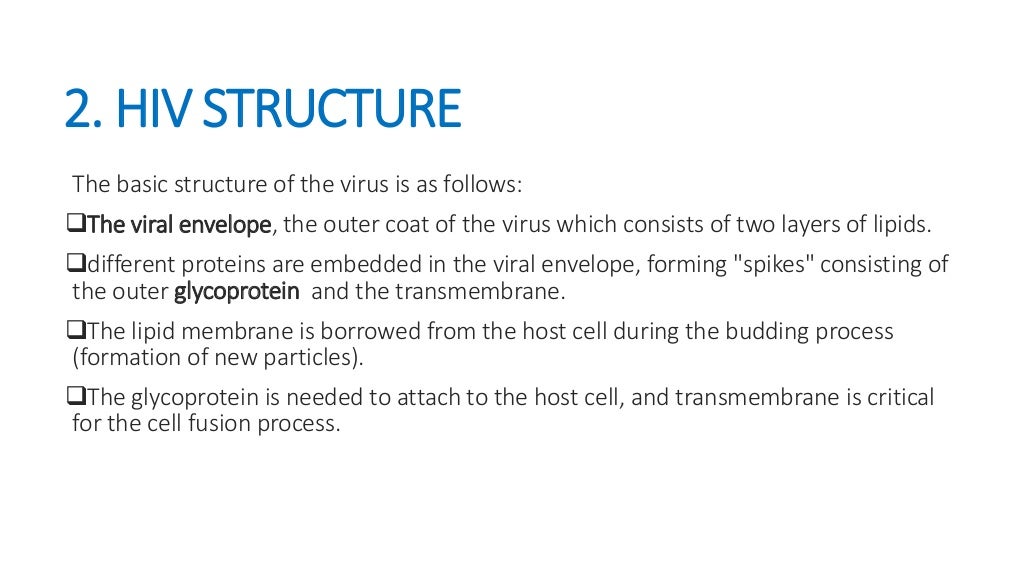 2. HIV STRUCTURE

The basic structure of the virus is as follows:

❑The viral envelope, the outer coat of the virus which consists of two layers of lipids.

❑different proteins are embedded in the viral envelope, forming "spikes" consisting of the outer glycoprotein and the transmembrane.

❑The lipid membrane is borrowed from the host cell during the budding process (formation of new particles).

❑The glycoprotein is needed to attach to the host cell, and transmembrane is critical for the cell fusion process.